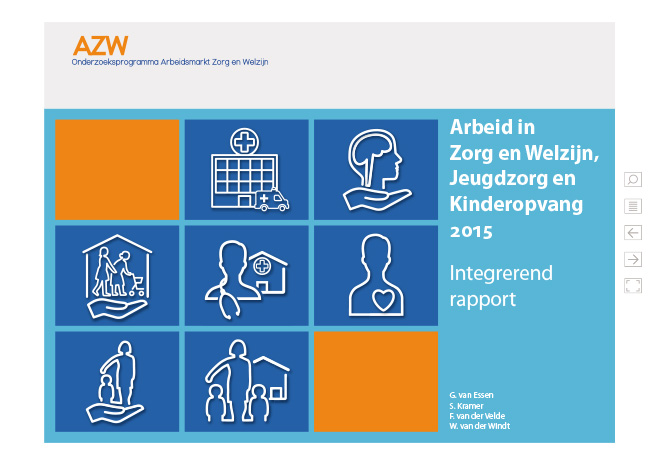 AZW
Onderzoeksprogramma Arbeidsmarkt Zorg en Welzijn

Arbeid in Zorg en Welzijn, Jeugdzorg en Kinderopvang 2015

Integrerend rapport

G. van Essen
S. Kramer
F. van der Velde
W. van der Windt